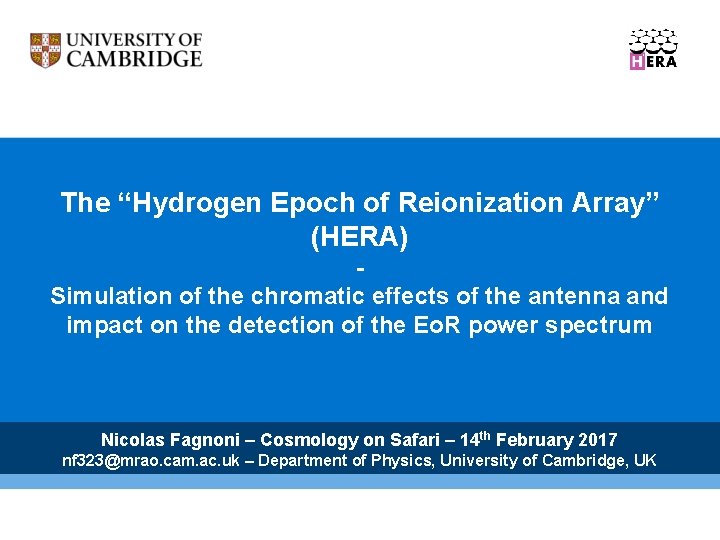 UNIVERSITY OF CAMBRIDGE

HERA

The “Hydrogen Epoch of Reionization Array” (HERA)
-
Simulation of the chromatic effects of the antenna and impact on the detection of the EoR power spectrum

Nicolas Fagnoni – Cosmology on Safari – 14$^{th}$ February 2017
nf323@mrao.cam.ac.uk – Department of Physics, University of Cambridge, UK